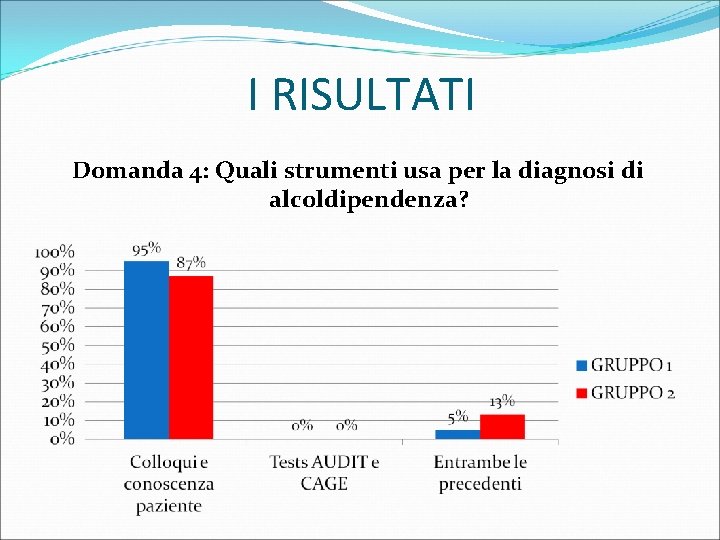 I RISULTATI

Domanda 4: Quali strumenti usa per la diagnosi di alcoldipendenza?

100%
90%
80%
70%
60%
50%
40%
30%
20%
10%
0%

95%
87%
0%
0%
5%
13%

Colloqui e conoscenza paziente
Tests AUDIT e CAGE
Entrambe le precedenti

GRUPPO 1
GRUPPO 2